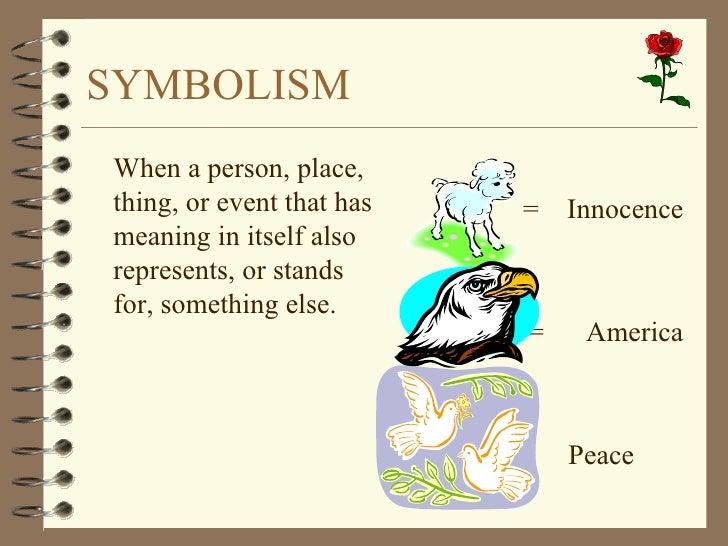 SYMBOLISM

When a person, place, thing, or event that has meaning in itself also represents, or stands for, something else.

= Innocence

= America

Peace